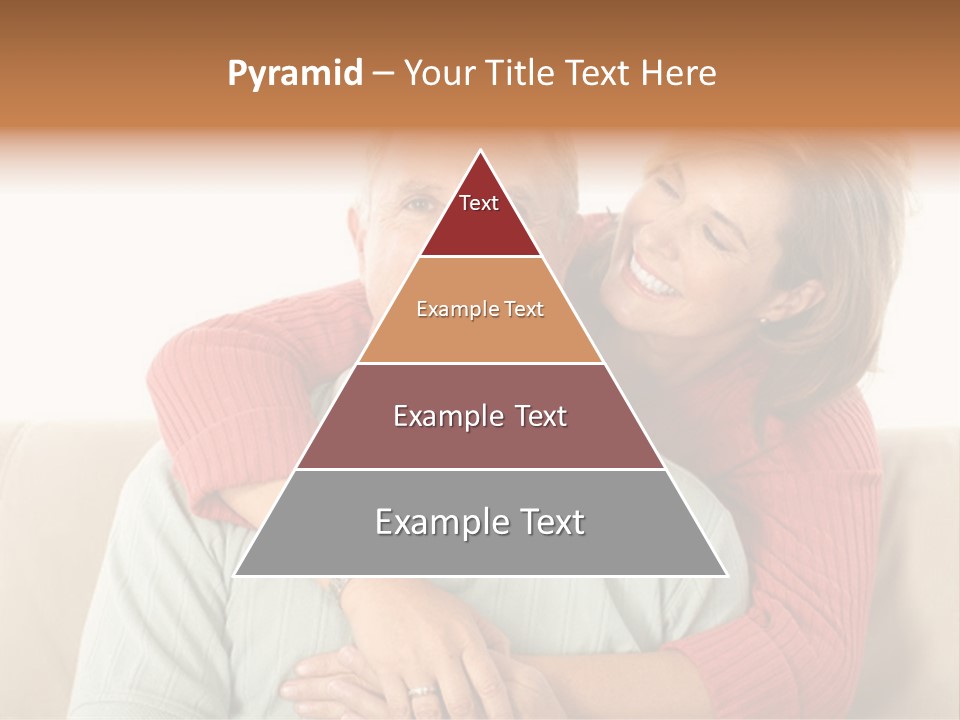 Pyramid – Your Title Text Here

Text

Example Text

Example Text

Example Text